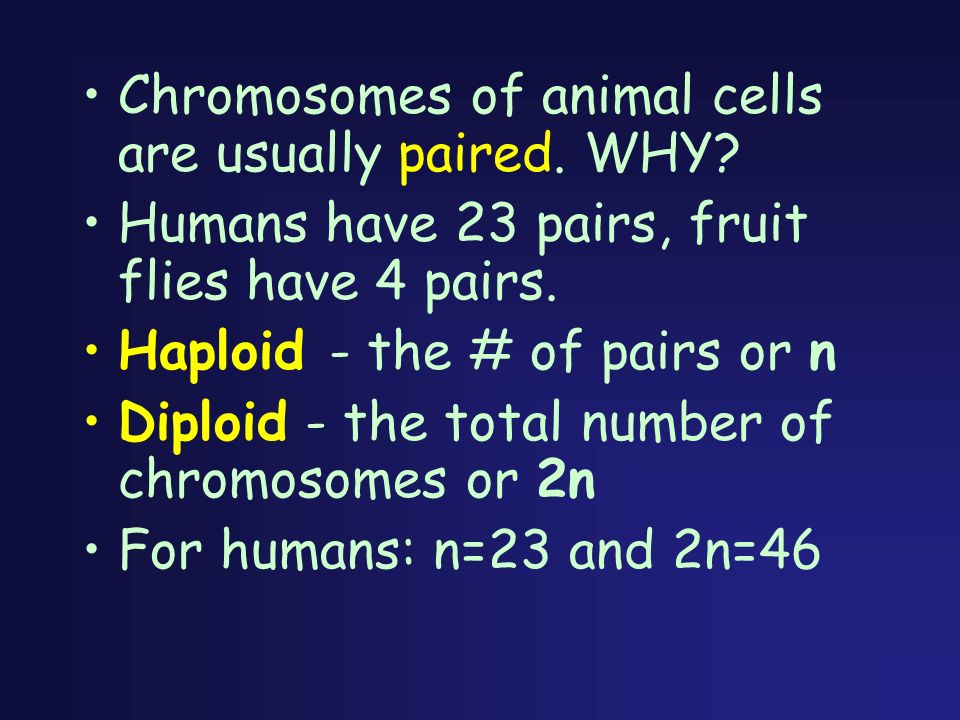 • Chromosomes of animal cells are usually paired. WHY?
• Humans have 23 pairs, fruit flies have 4 pairs.
• Haploid - the # of pairs or n
• Diploid - the total number of chromosomes or 2n
• For humans: n=23 and 2n=46